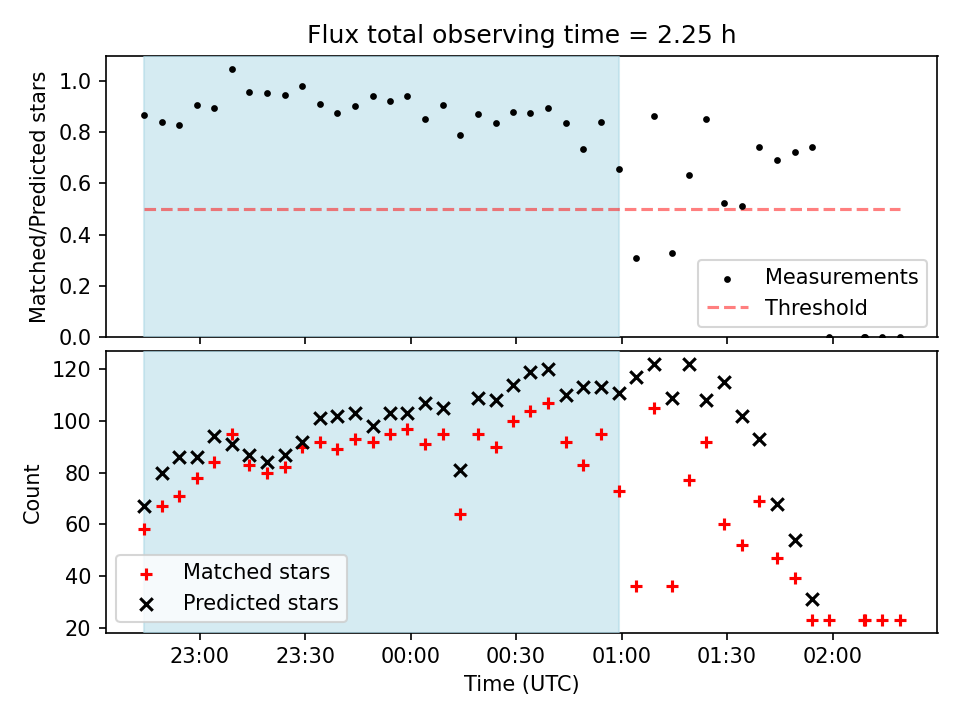 Flux total observing time = 2.25 h

Matched/Predicted stars

1.0
0.8
0.6
0.4
0.2
0.0

Measurements
Threshold

Count

120
100
80
60
40
20

Matched stars
Predicted stars

23:00
23:30
00:00
00:30
01:00
01:30
02:00

Time (UTC)